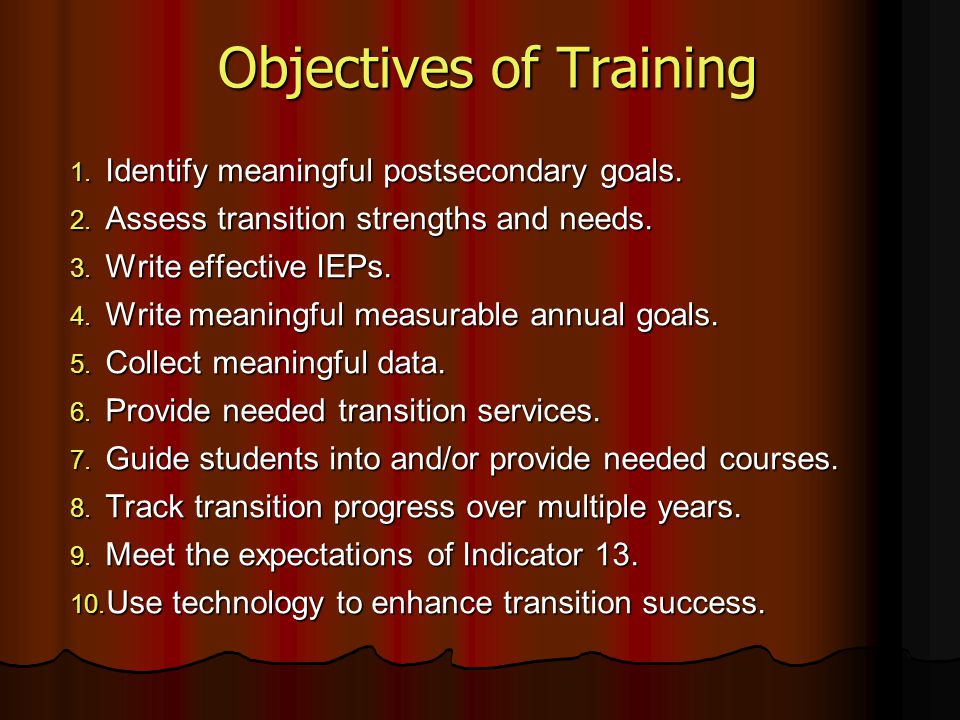 Objectives of Training

1. Identify meaningful postsecondary goals.
2. Assess transition strengths and needs.
3. Write effective IEPs.
4. Write meaningful measurable annual goals.
5. Collect meaningful data.
6. Provide needed transition services.
7. Guide students into and/or provide needed courses.
8. Track transition progress over multiple years.
9. Meet the expectations of Indicator 13.
10. Use technology to enhance transition success.